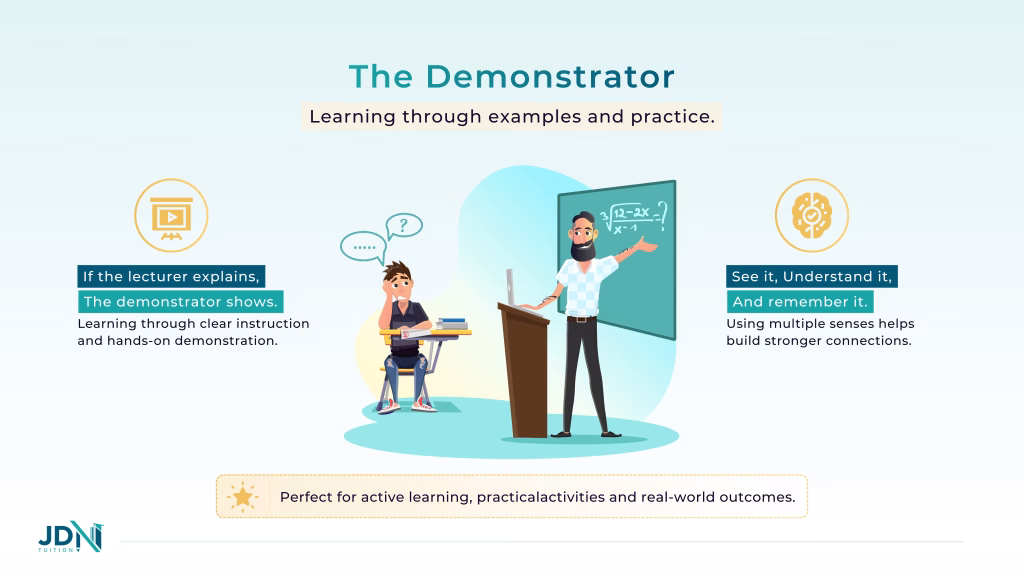 The Demonstrator

Learning through examples and practice.

If the lecturer explains,

The demonstrator shows.

Learning through clear instruction and hands-on demonstration.

.....

?

$\sqrt[3]{\frac{12-2x}{x-1}}$ ?

See it, Understand it,

And remember it.

Using multiple senses helps build stronger connections.

Perfect for active learning, practicalactivities and real-world outcomes.

JDN
TUITION